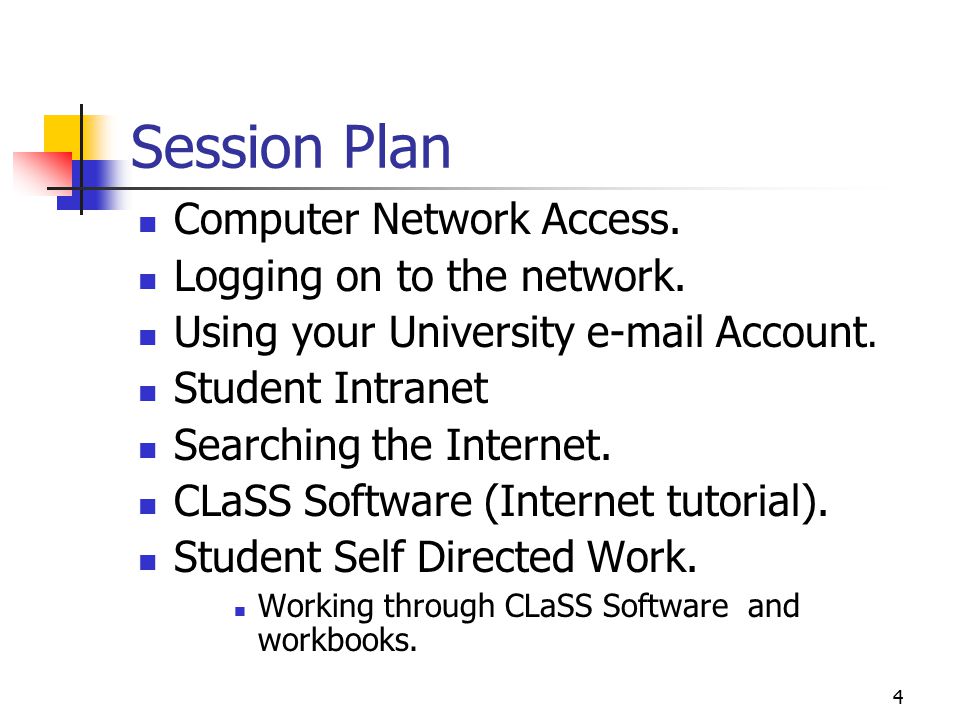 Session Plan

- Computer Network Access.
- Logging on to the network.
- Using your University e-mail Account.
- Student Intranet
- Searching the Internet.
- CLaSS Software (Internet tutorial).
- Student Self Directed Work.
  - Working through CLaSS Software and workbooks.

4